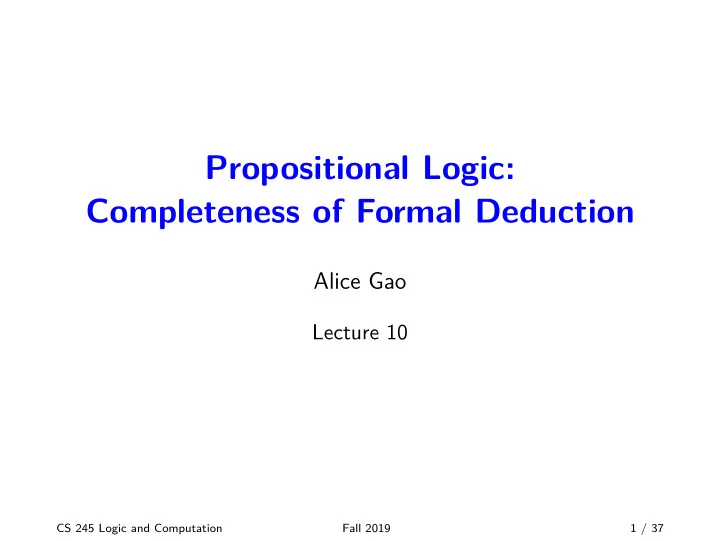 Propositional Logic:
Completeness of Formal Deduction

Alice Gao

Lecture 10

CS 245 Logic and Computation Fall 2019 1 / 37